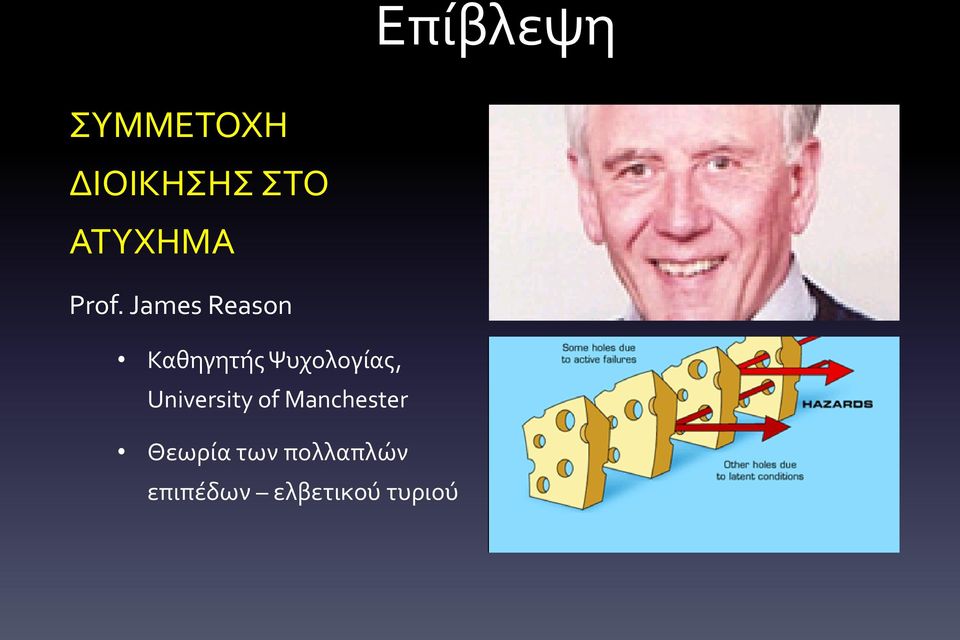 Επίβλεψη

ΣΥΜΜΕΤΟΧΗ ΔΙΟΙΚΗΣΗΣ ΣΤΟ ΑΤΥΧΗΜΑ

Prof. James Reason

• Καθηγητής Ψυχολογίας, University of Manchester

• Θεωρία των πολλαπλών επιπέδων – ελβετικού τυριού

Some holes due to active failures

HAZARDS

Other holes due to latent conditions